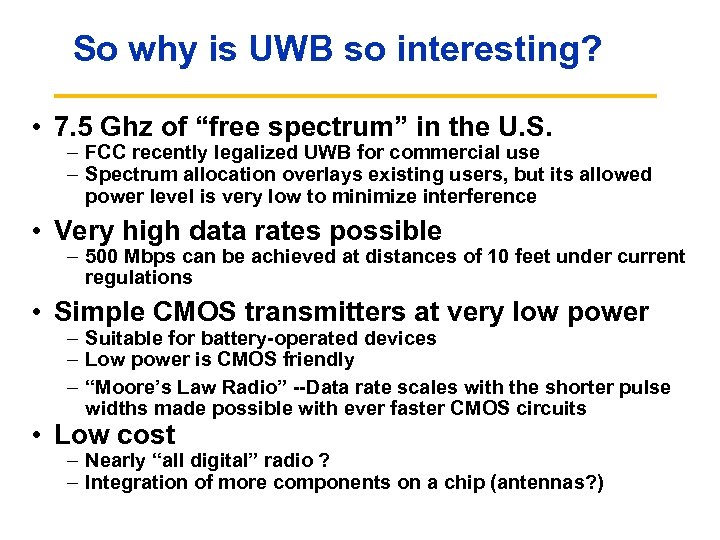 So why is UWB so interesting?

• 7.5 Ghz of “free spectrum” in the U.S.
– FCC recently legalized UWB for commercial use
– Spectrum allocation overlays existing users, but its allowed power level is very low to minimize interference

• Very high data rates possible
– 500 Mbps can be achieved at distances of 10 feet under current regulations

• Simple CMOS transmitters at very low power
– Suitable for battery-operated devices
– Low power is CMOS friendly
– “Moore’s Law Radio” --Data rate scales with the shorter pulse widths made possible with ever faster CMOS circuits

• Low cost
– Nearly “all digital” radio ?
– Integration of more components on a chip (antennas?)